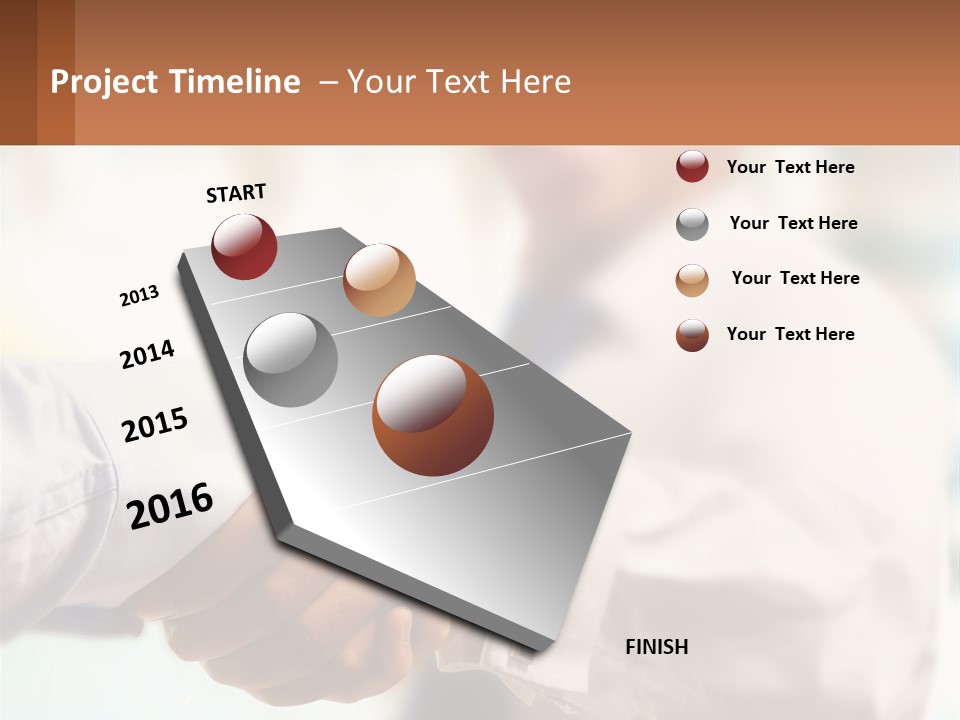 Project Timeline – Your Text Here

START

2013

2014

2015

2016

FINISH

Your Text Here

Your Text Here

Your Text Here

Your Text Here